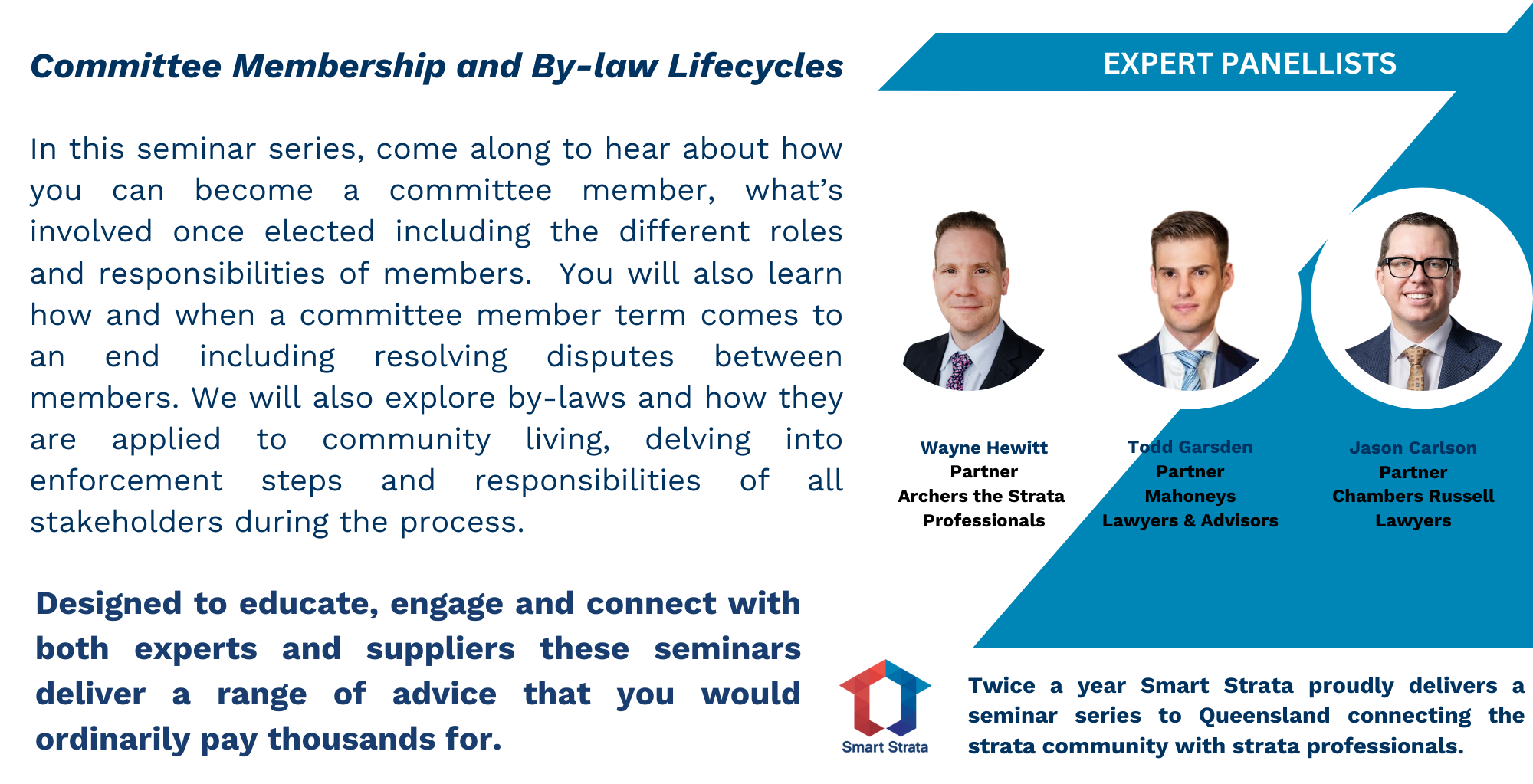 Committee Membership and By-law Lifecycles

In this seminar series, come along to hear about how you can become a committee member, what's involved once elected including the different roles and responsibilities of members. You will also learn how and when a committee member term comes to an end including resolving disputes between members. We will also explore by-laws and how they are applied to community living, delving into enforcement steps and responsibilities of all stakeholders during the process.

Designed to educate, engage and connect with both experts and suppliers these seminars deliver a range of advice that you would ordinarily pay thousands for.

EXPERT PANELLISTS

Wayne Hewitt
Partner
Archers the Strata Professionals

Todd Garsden
Partner
Mahoneys Lawyers & Advisors

Jason Carlson
Partner
Chambers Russell Lawyers

Smart Strata

Twice a year Smart Strata proudly delivers a seminar series to Queensland connecting the strata community with strata professionals.